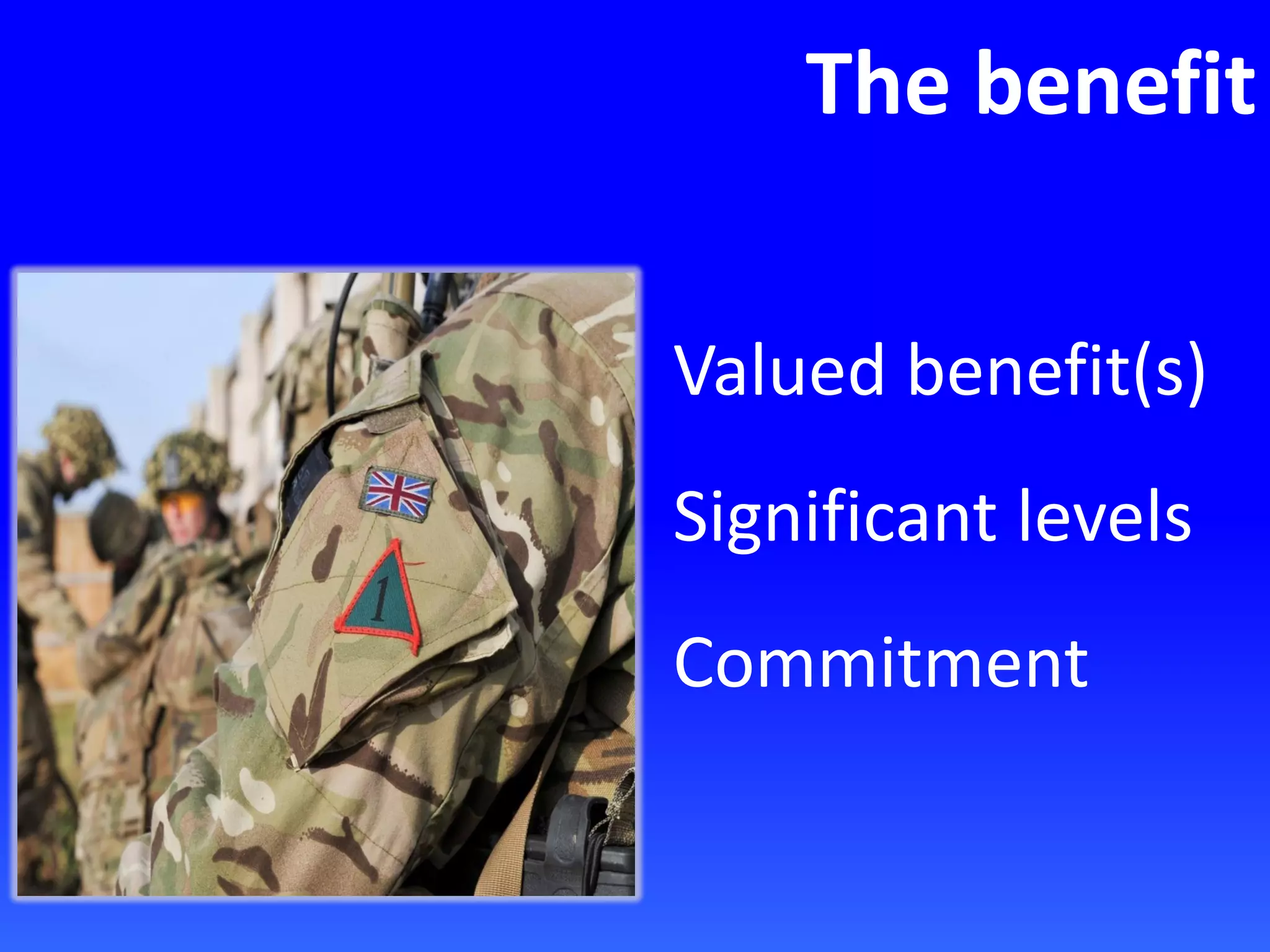 The benefit

1

Valued benefit(s)

Significant levels

Commitment